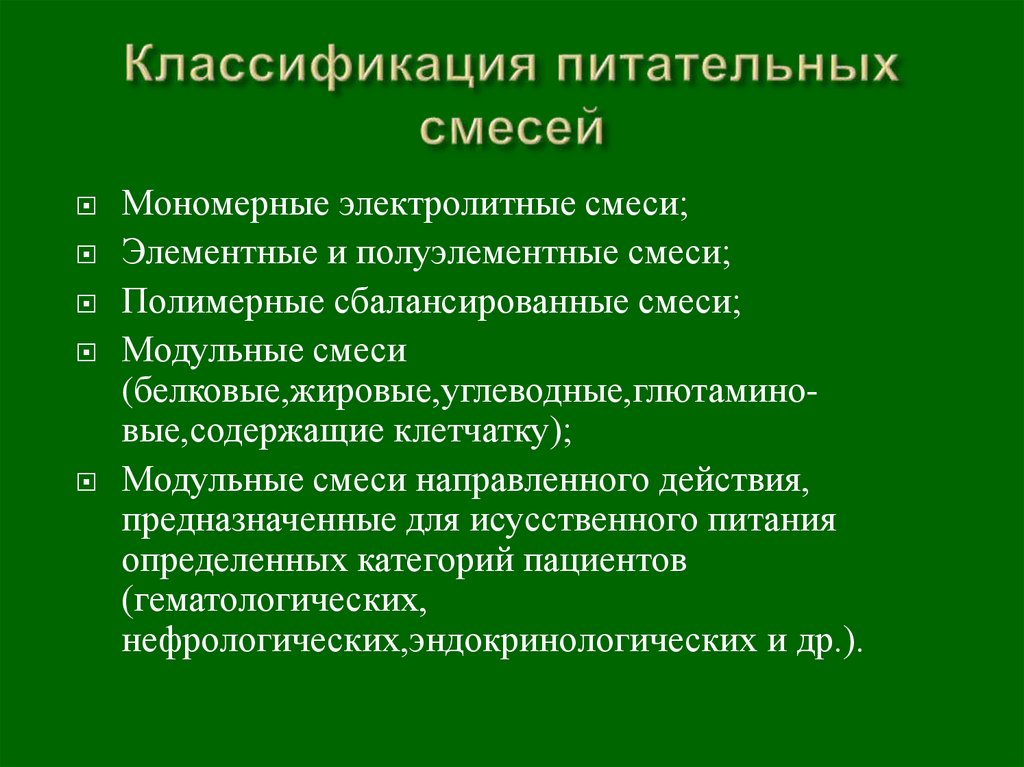 Классификация питательных смесей

Мономерные электролитные смеси;

Элементные и полуэлементные смеси;

Полимерные сбалансированные смеси;

Модульные смеси (белковые,жировые,углеводные,глютаминовые,содержащие клетчатку);

Модульные смеси направленного действия, предназначенные для исусственного питания определенных категорий пациентов (гематологических, нефрологических,эндокринологических и др.).